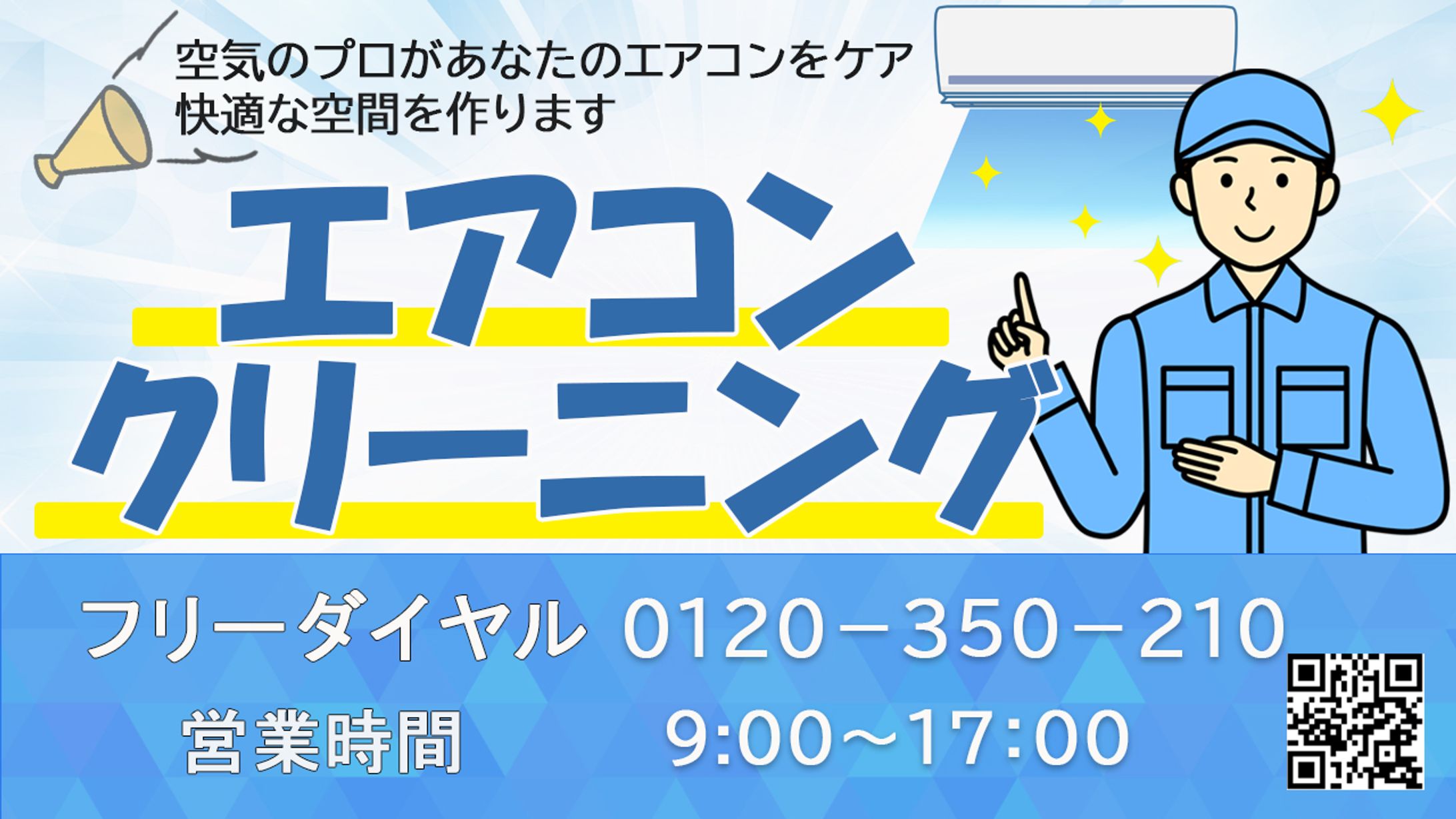 空気のプロがあなたのエアコンをケア
快適な空間を作ります

エアコン
クリーニング

フリーダイヤル 0120－350－210

営業時間 9:00～17:00